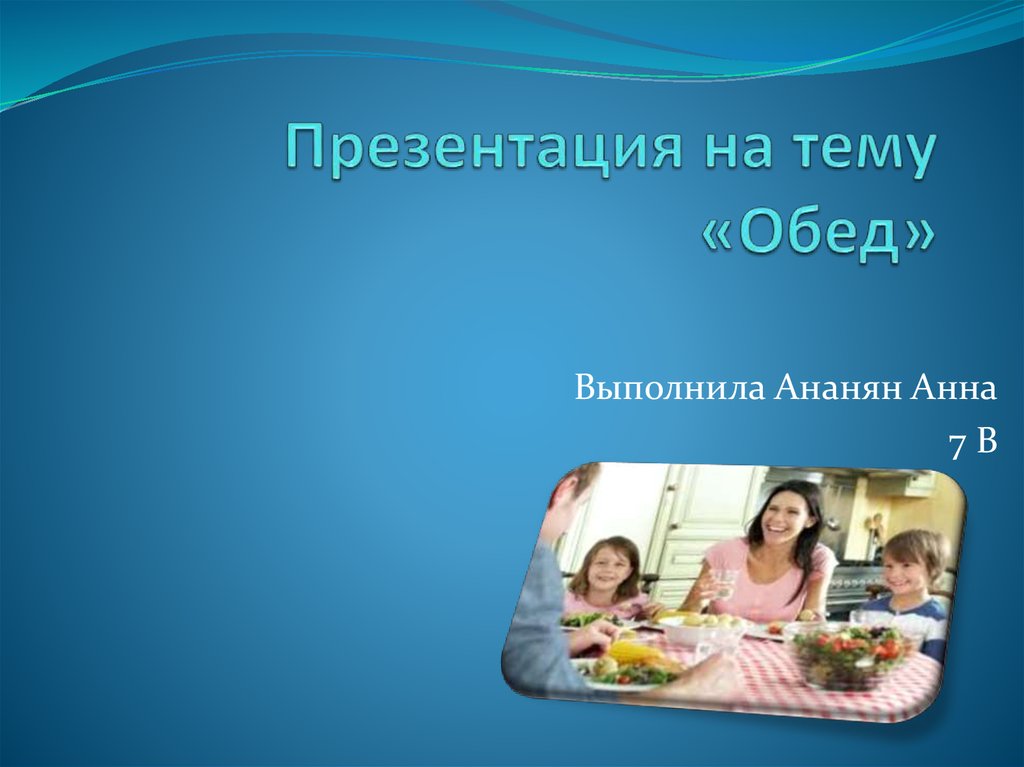 Презентация на тему «Обед»

Выполнила Ананян Анна
7 В